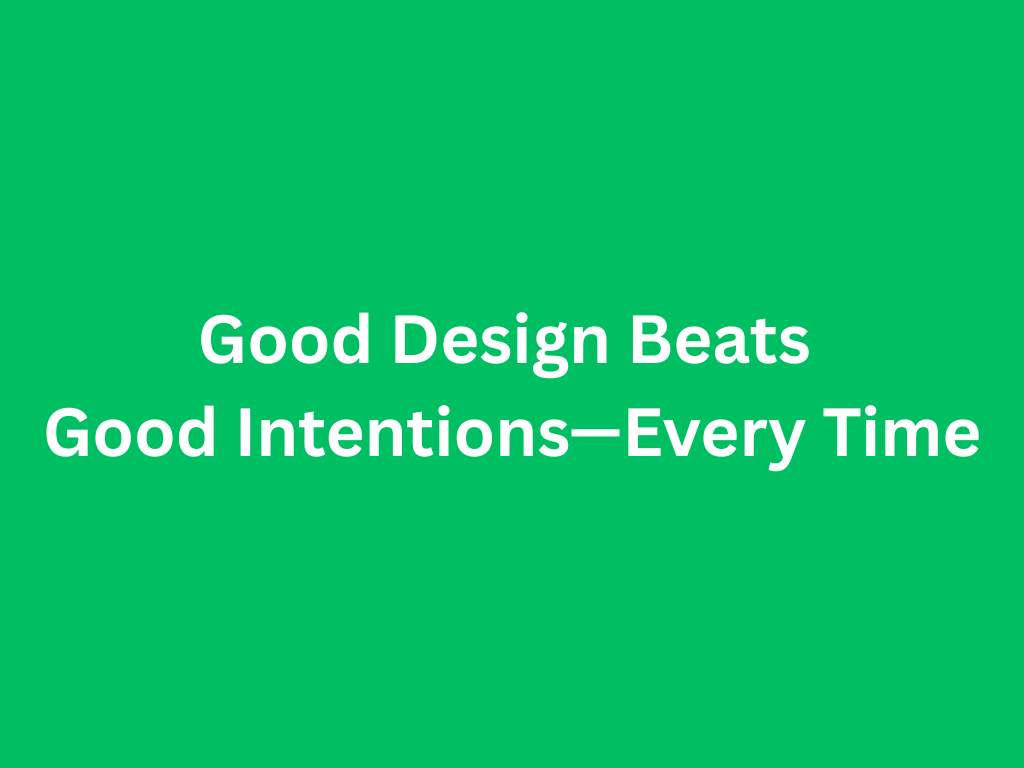 Good Design Beats Good Intentions—Every Time